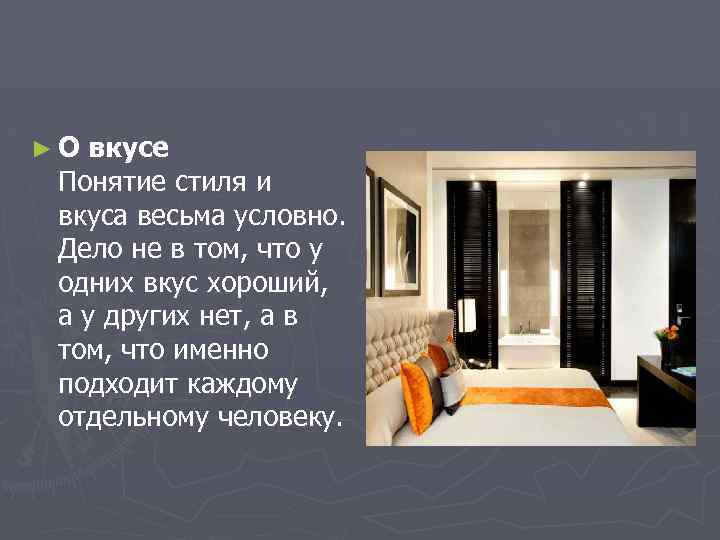 ► О вкусе
Понятие стиля и вкуса весьма условно. Дело не в том, что у одних вкус хороший, а у других нет, а в том, что именно подходит каждому отдельному человеку.